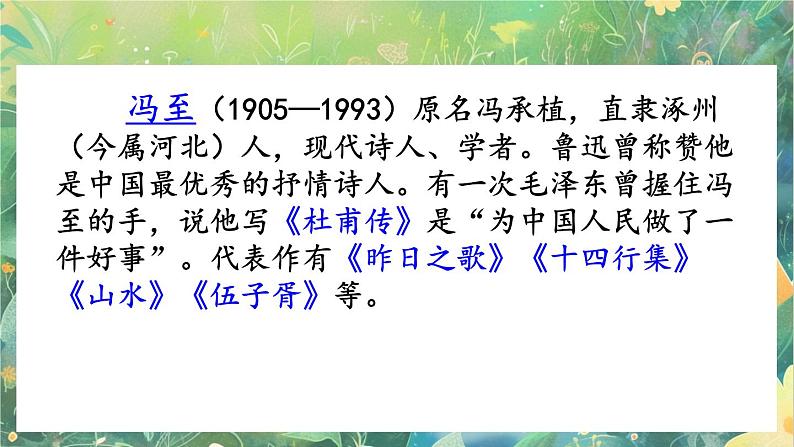 冯至（1905—1993）原名冯承植，直隶涿州（今属河北）人，现代诗人、学者。鲁迅曾称赞他是中国最优秀的抒情诗人。有一次毛泽东曾握住冯至的手，说他写《杜甫传》是“为中国人民做了一件好事”。代表作有《昨日之歌》《十四行集》《山水》《伍子胥》等。